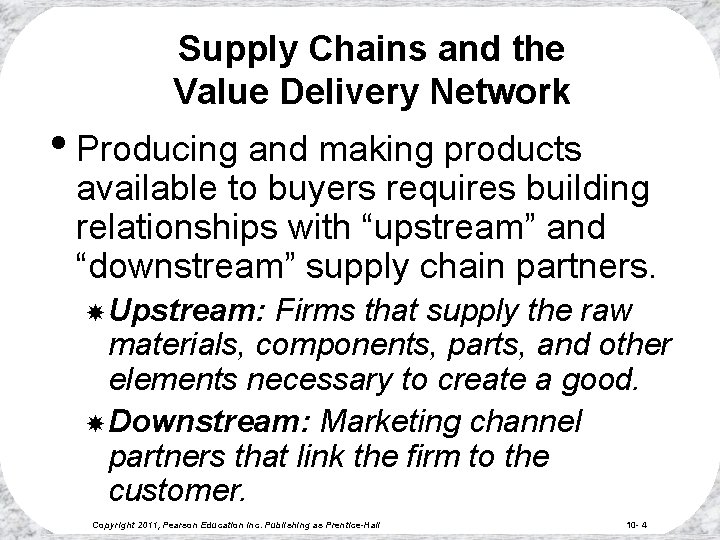 Supply Chains and the Value Delivery Network

• Producing and making products available to buyers requires building relationships with “upstream” and “downstream” supply chain partners.

Upstream: Firms that supply the raw materials, components, parts, and other elements necessary to create a good.

Downstream: Marketing channel partners that link the firm to the customer.

Copyright 2011, Pearson Education Inc. Publishing as Prentice-Hall

10- 4